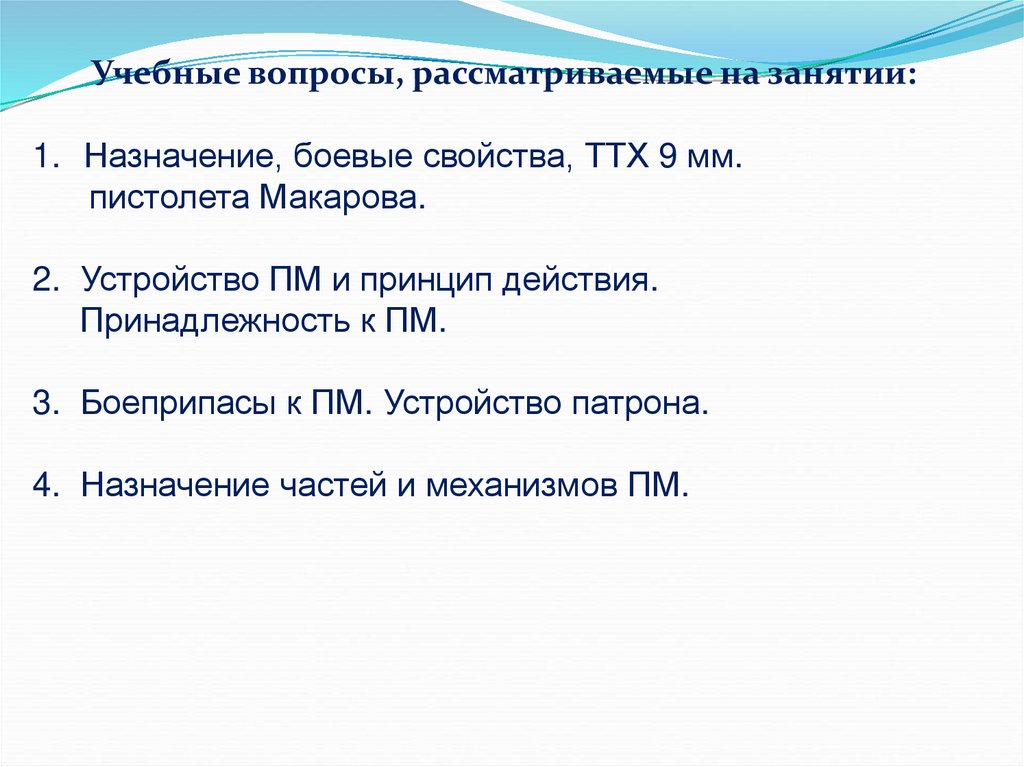 Учебные вопросы, рассматриваемые на занятии:

1. Назначение, боевые свойства, ТТХ 9 мм. пистолета Макарова.

2. Устройство ПМ и принцип действия. Принадлежность к ПМ.

3. Боеприпасы к ПМ. Устройство патрона.

4. Назначение частей и механизмов ПМ.